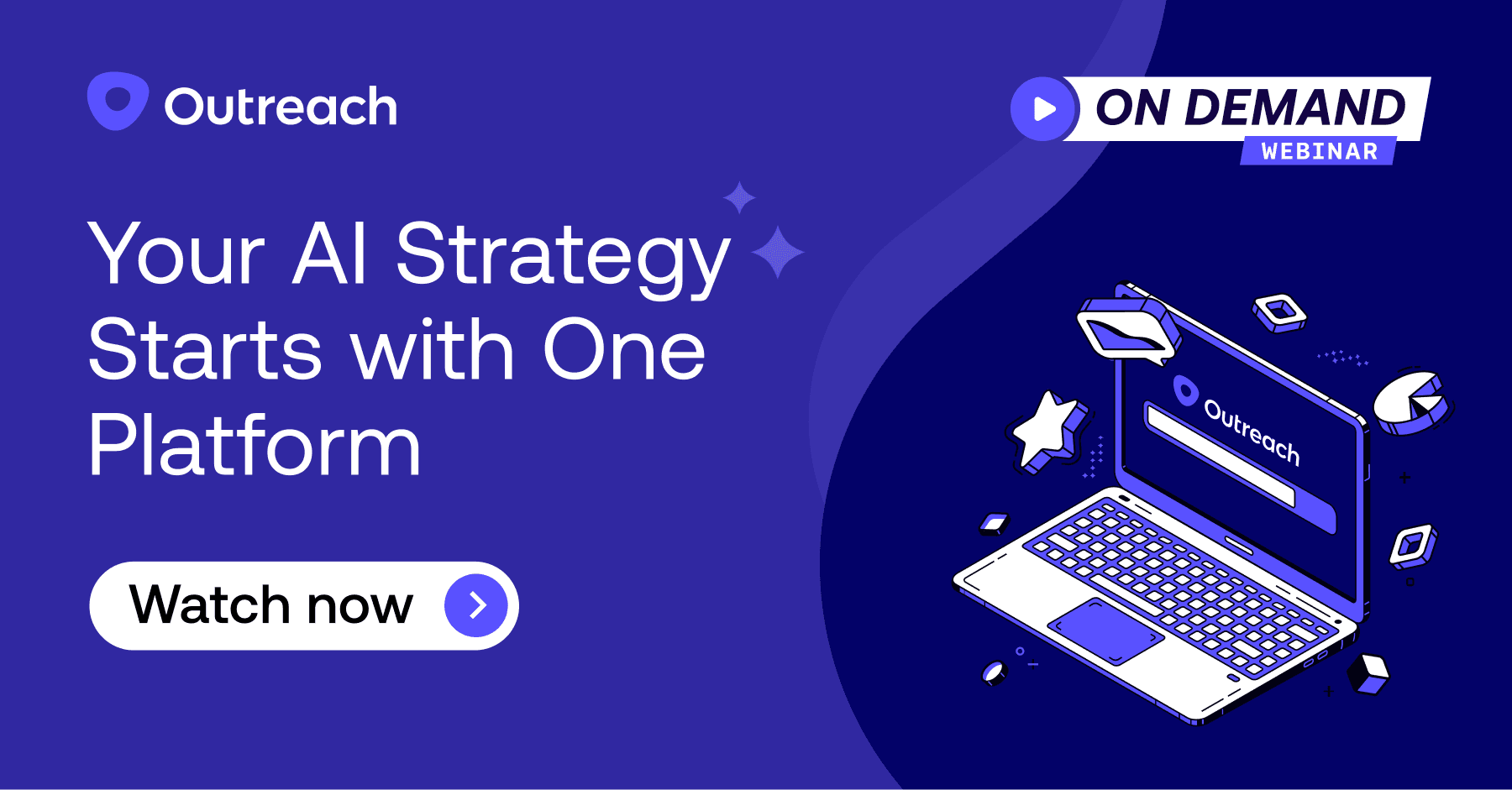 Outreach

ON DEMAND
WEBINAR

Your AI Strategy Starts with One Platform

Watch now

Outreach